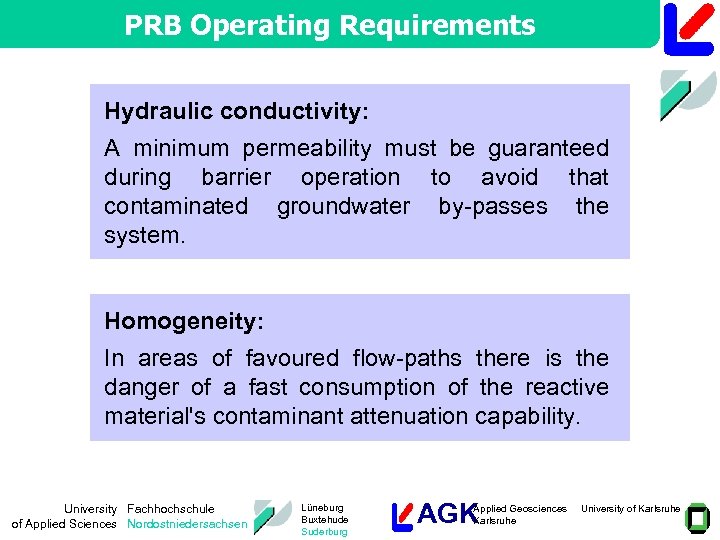 PRB Operating Requirements

Hydraulic conductivity:

A minimum permeability must be guaranteed during barrier operation to avoid that contaminated groundwater by-passes the system.

Homogeneity:

In areas of favoured flow-paths there is the danger of a fast consumption of the reactive material's contaminant attenuation capability.

University of Applied Sciences Fachhochschule Nordostniedersachsen

Lüneburg Buxtehude Suderburg

AGK Applied Geosciences Karlsruhe

University of Karlsruhe